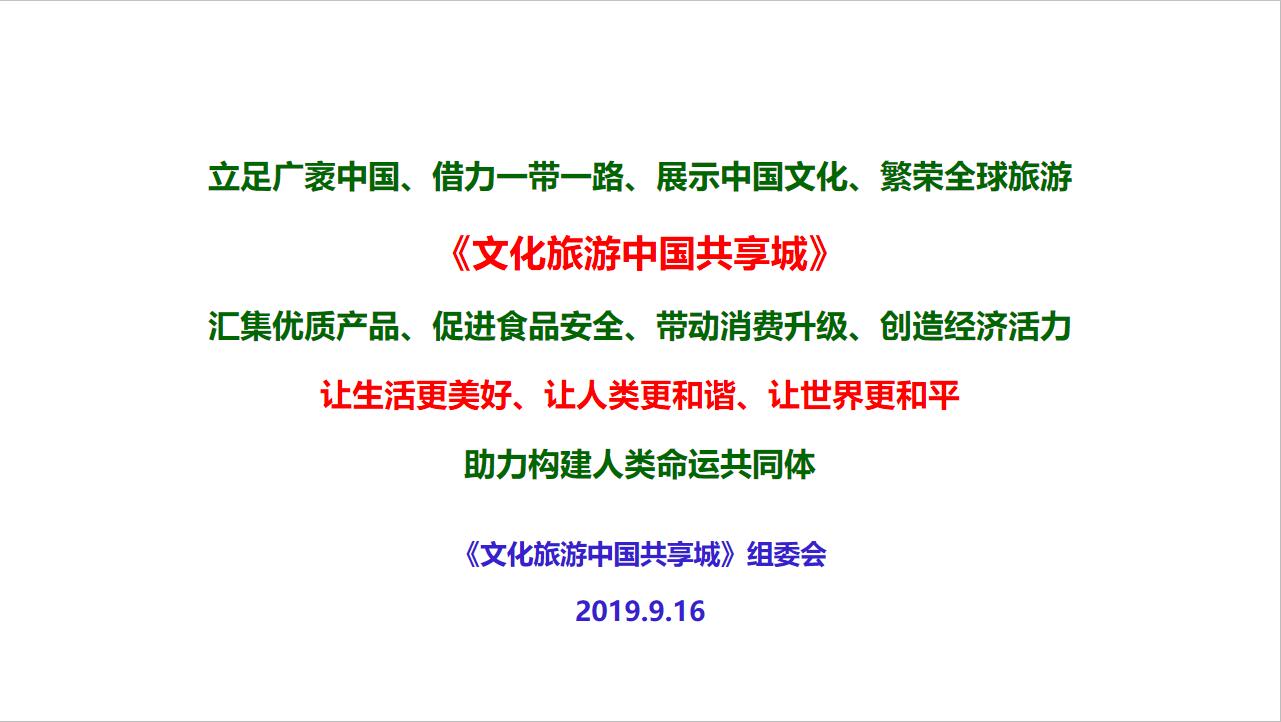 立足广袤中国、借力一带一路、展示中国文化、繁荣全球旅游

《文化旅游中国共享城》

汇集优质产品、促进食品安全、带动消费升级、创造经济活力

让生活更美好、让人类更和谐、让世界更和平

助力构建人类命运共同体

《文化旅游中国共享城》组委会

2019.9.16